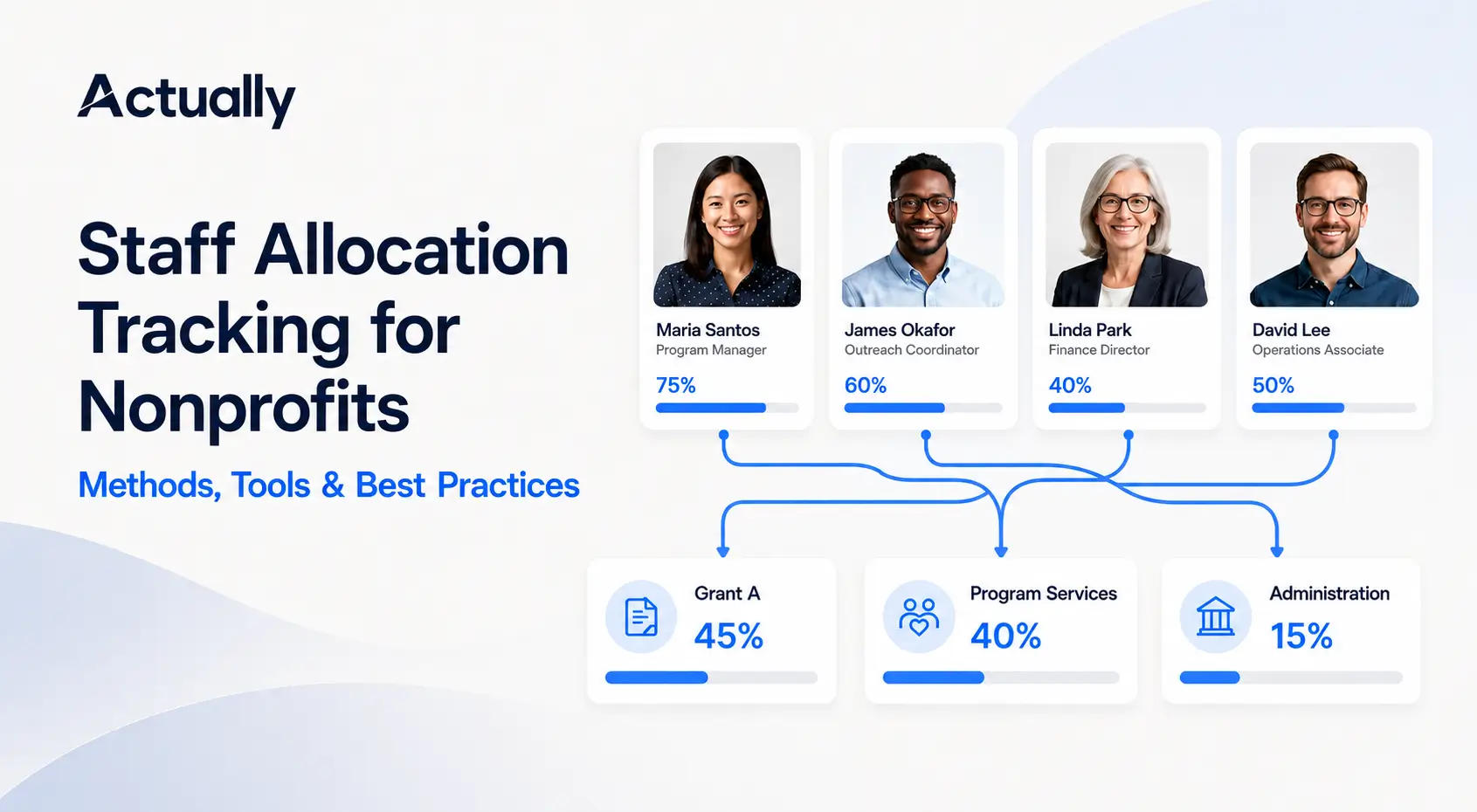 Actually

Staff Allocation Tracking for Nonprofits

Methods, Tools & Best Practices

Maria Santos
Program Manager
75%

James Okafor
Outreach Coordinator
60%

Linda Park
Finance Director
40%

David Lee
Operations Associate
50%

Grant A
45%

Program Services
40%

Administration
15%